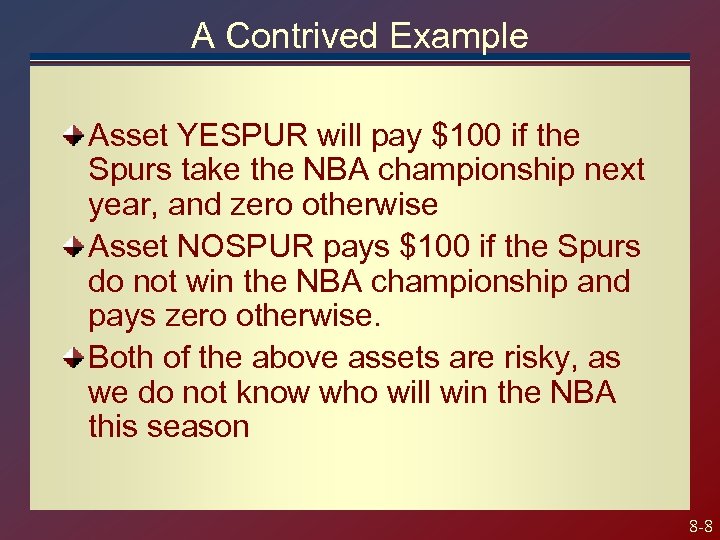 A Contrived Example

Asset YESPUR will pay \$100 if the Spurs take the NBA championship next year, and zero otherwise

Asset NOSPUR pays \$100 if the Spurs do not win the NBA championship and pays zero otherwise.

Both of the above assets are risky, as we do not know who will win the NBA this season

8-8